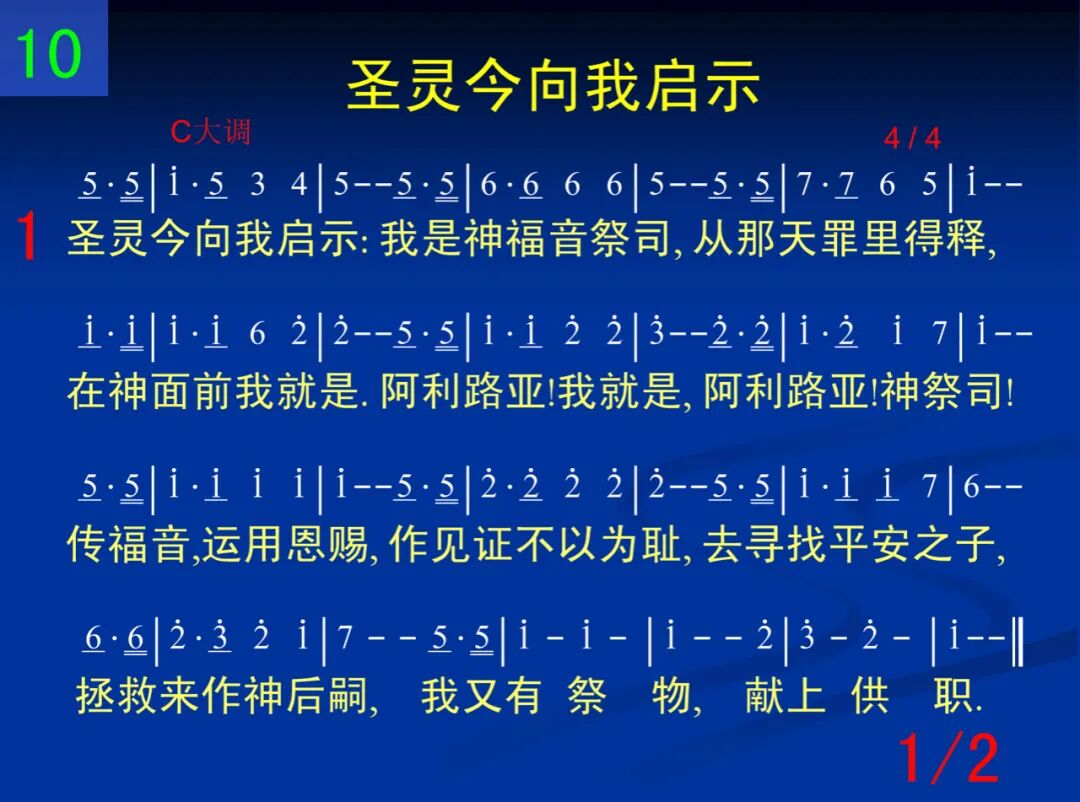 10

圣灵今向我启示

C大调

4 / 4

5 · 5 | i · 5 3 4 | 5 - - 5 · 5 | 6 · 6 6 6 | 5 - - 5 · 5 | 7 · 7 6 5 | i - -

1 圣灵今向我启示: 我是神福音祭司, 从那天罪里得释,

i · i | i · i 6 2 | 2 - - 5 · 5 | i · i 2 2 | 3 - - 2 · 2 | i · 2 i 7 | i - -

在神面前我就是. 阿利路亚!我就是, 阿利路亚!神祭司!

5 · 5 | i · i i i | i - - 5 · 5 | 2 · 2 2 2 | 2 - - 5 · 5 | i · i i 7 | 6 - -

传福音,运用恩赐, 作见证不以为耻, 去寻找平安之子,

6 · 6 | 2 · 3 2 i | 7 - - 5 · 5 | i - i - | i - - 2 | 3 - 2 - | i - - ‖

拯救来作神后嗣, 我又有 祭 物, 献上 供 职.

1/2